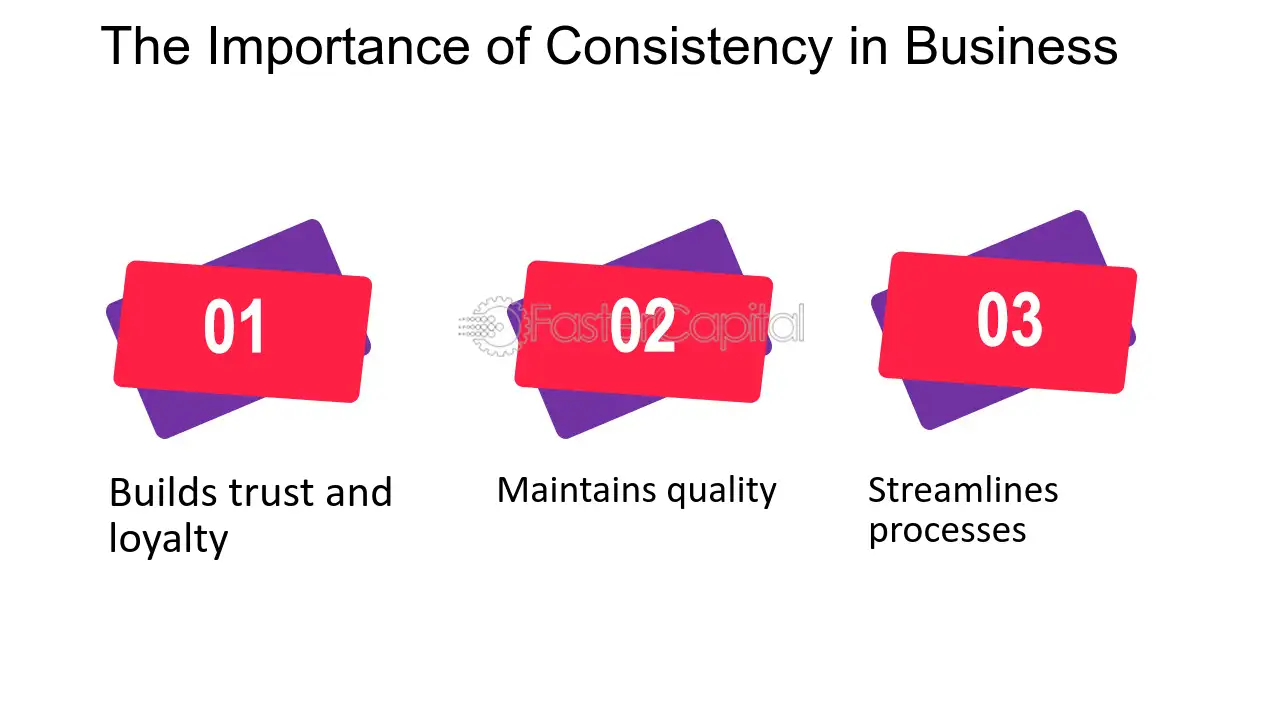 The Importance of Consistency in Business

01

Builds trust and loyalty

02

Maintains quality

03

Streamlines processes

FasterCapital